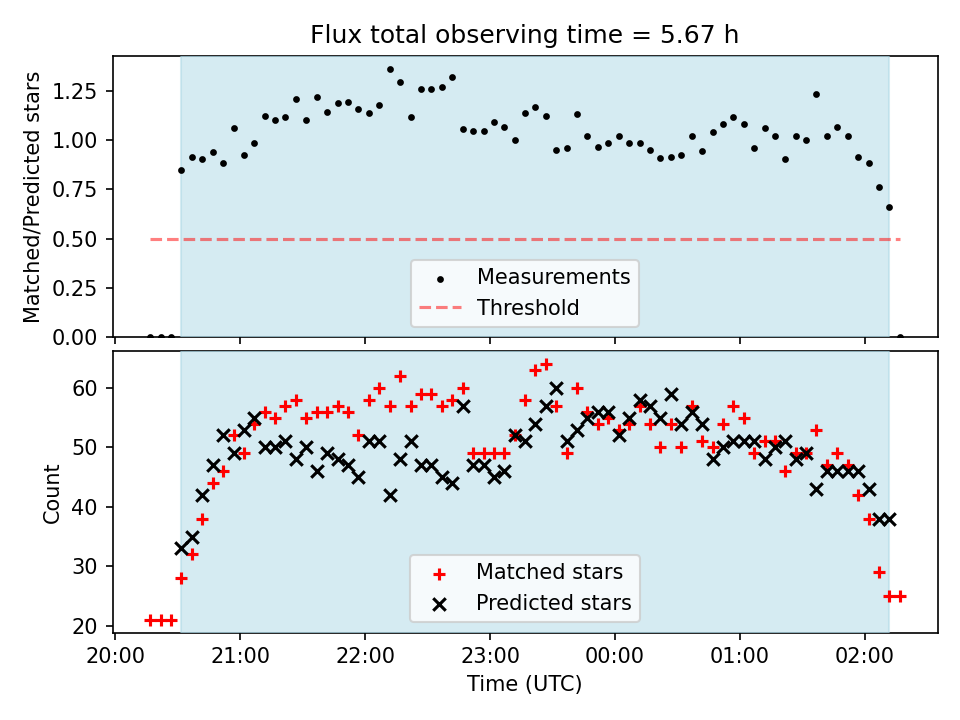 Flux total observing time = 5.67 h

Matched/Predicted stars

1.25
1.00
0.75
0.50
0.25
0.00

Measurements
Threshold

Count

60
50
40
30
20

Matched stars
Predicted stars

20:00 21:00 22:00 23:00 00:00 01:00 02:00

Time (UTC)